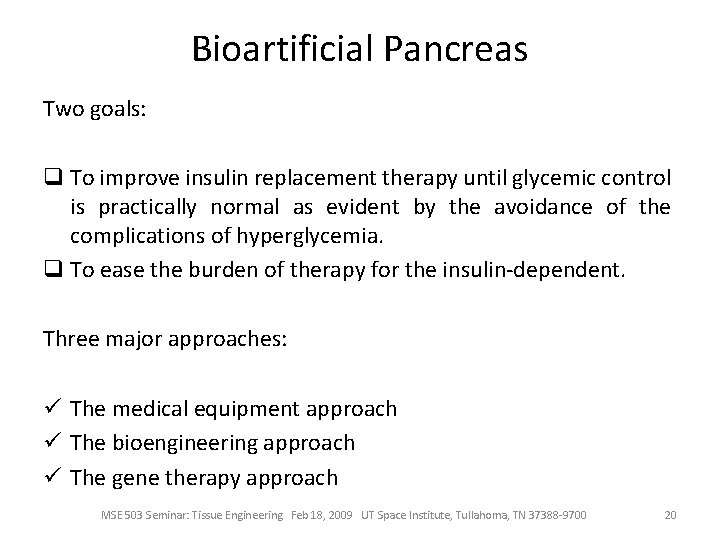 Bioartificial Pancreas

Two goals:

❑ To improve insulin replacement therapy until glycemic control is practically normal as evident by the avoidance of the complications of hyperglycemia.
❑ To ease the burden of therapy for the insulin-dependent.

Three major approaches:

✓ The medical equipment approach
✓ The bioengineering approach
✓ The gene therapy approach

MSE 503 Seminar: Tissue Engineering Feb 18, 2009 UT Space Institute, Tullahoma, TN 37388-9700 20